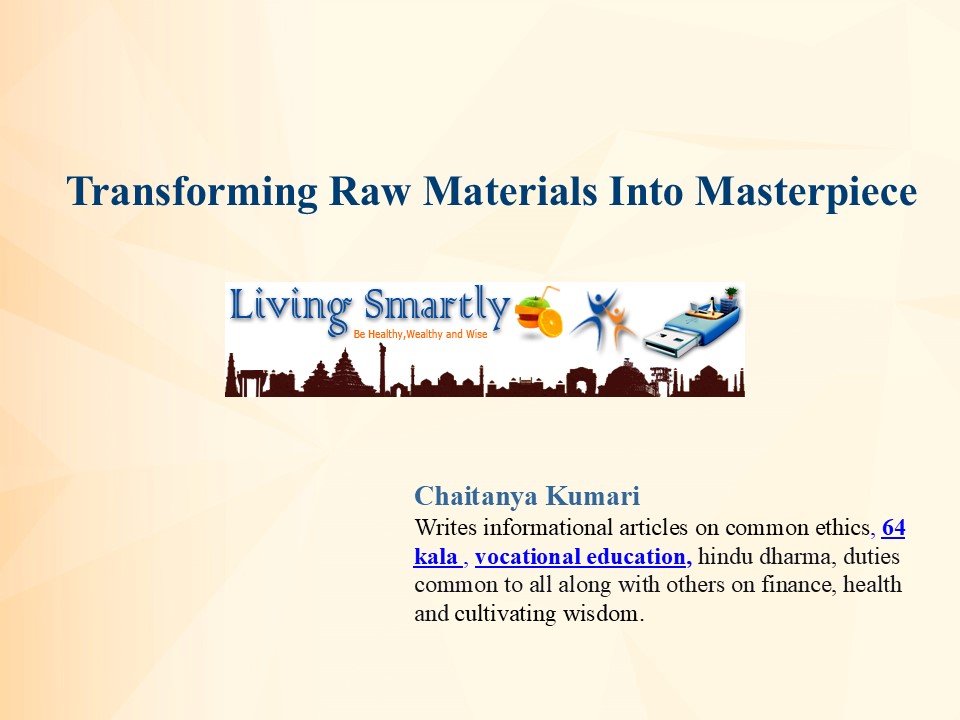 Transforming Raw Materials Into Masterpiece

Living Smartly
Be Healthy,Wealthy and Wise

Chaitanya Kumari
Writes informational articles on common ethics, 64 kala , vocational education, hindu dharma, duties common to all along with others on finance, health and cultivating wisdom.